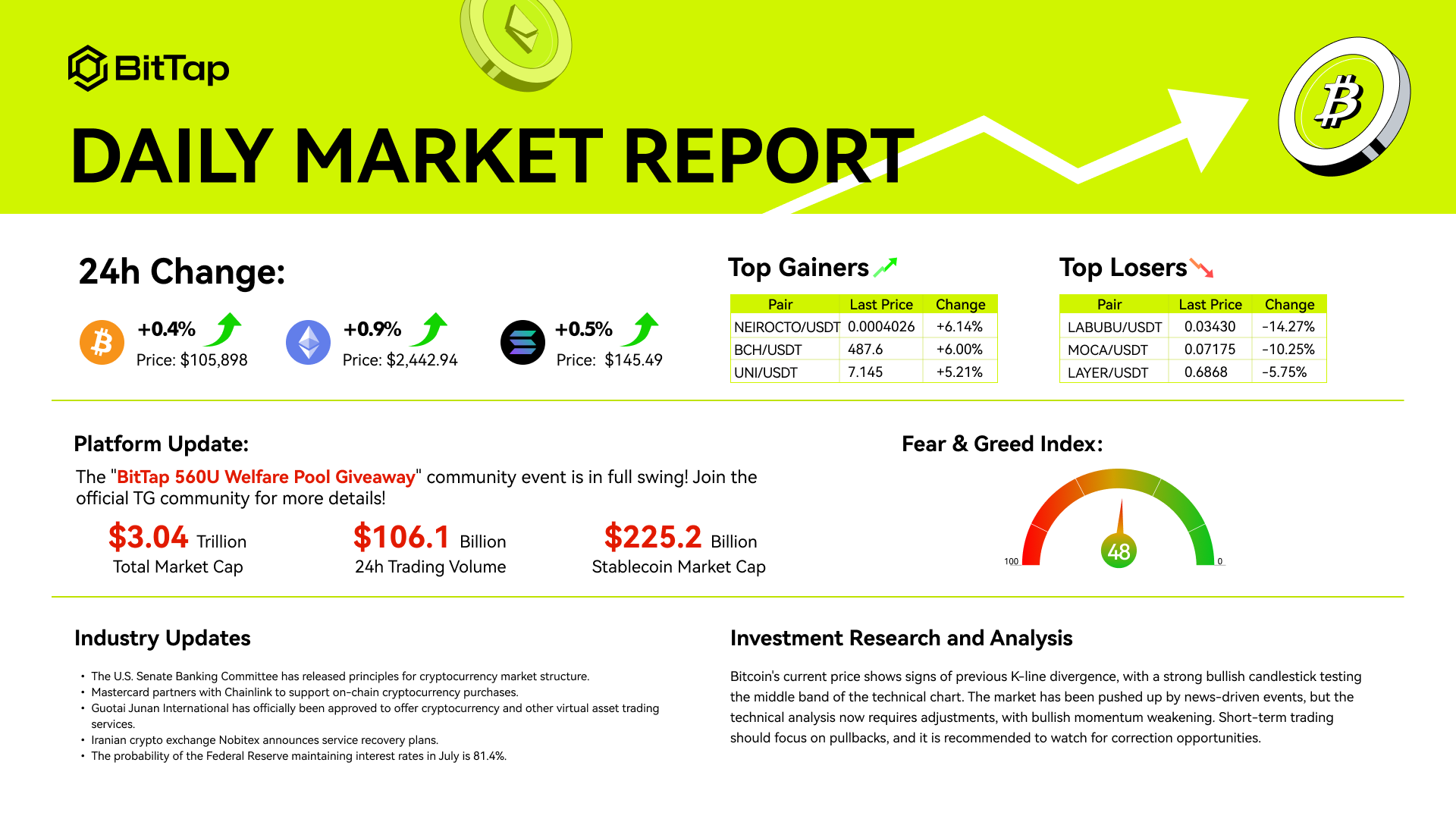 BitTap

DAILY MARKET REPORT

24h Change:

+0.4%
Price: $105,898

+0.9%
Price: $2,442.94

+0.5%
Price: $145.49

Top Gainers

| Pair | Last Price | Change |
|---|---|---|
| NEIROCTO/USDT | 0.0004026 | +6.14% |
| BCH/USDT | 487.6 | +6.00% |
| UNI/USDT | 7.145 | +5.21% |

Top Losers

| Pair | Last Price | Change |
|---|---|---|
| LABUBU/USDT | 0.03430 | -14.27% |
| MOCA/USDT | 0.07175 | -10.25% |
| LAYER/USDT | 0.6868 | -5.75% |

Platform Update:

The "BitTap 560U Welfare Pool Giveaway" community event is in full swing! Join the official TG community for more details!

$3.04 Trillion
Total Market Cap

$106.1 Billion
24h Trading Volume

$225.2 Billion
Stablecoin Market Cap

Fear & Greed Index:

100
48
0

Industry Updates

• The U.S. Senate Banking Committee has released principles for cryptocurrency market structure.
• Mastercard partners with Chainlink to support on-chain cryptocurrency purchases.
• Guotai Junan International has officially been approved to offer cryptocurrency and other virtual asset trading services.
• Iranian crypto exchange Nobitex announces service recovery plans.
• The probability of the Federal Reserve maintaining interest rates in July is 81.4%.

Investment Research and Analysis

Bitcoin's current price shows signs of previous K-line divergence, with a strong bullish candlestick testing the middle band of the technical chart. The market has been pushed up by news-driven events, but the technical analysis now requires adjustments, with bullish momentum weakening. Short-term trading should focus on pullbacks, and it is recommended to watch for correction opportunities.